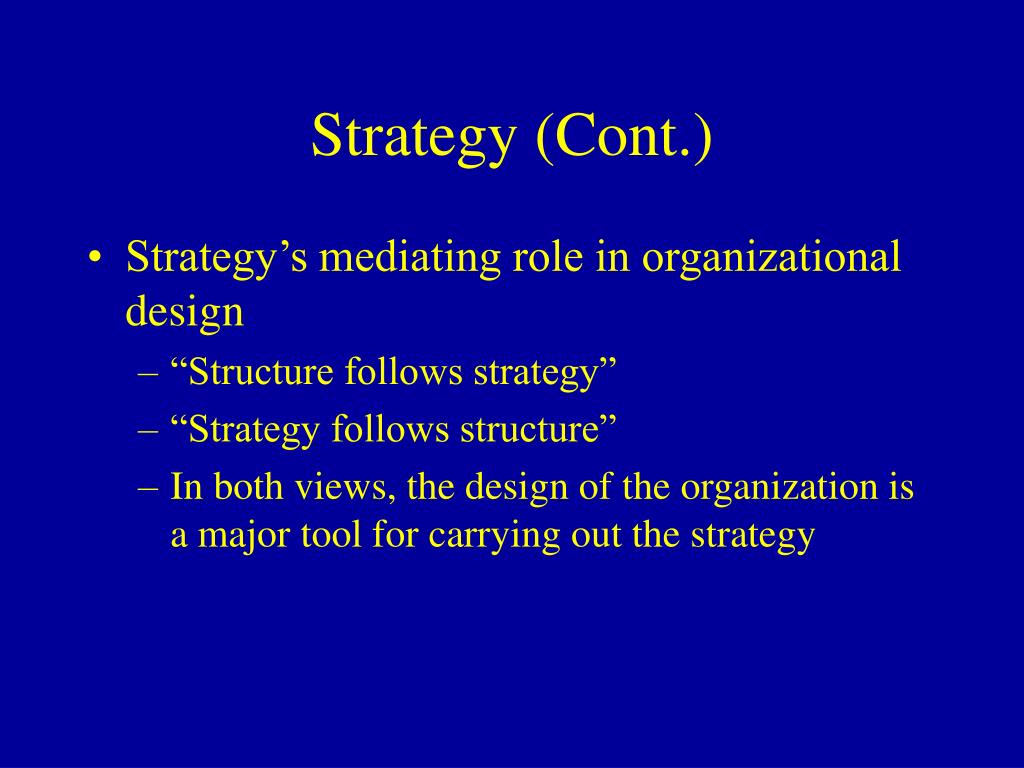 Strategy (Cont.)

• Strategy’s mediating role in organizational design
– “Structure follows strategy”
– “Strategy follows structure”
– In both views, the design of the organization is a major tool for carrying out the strategy